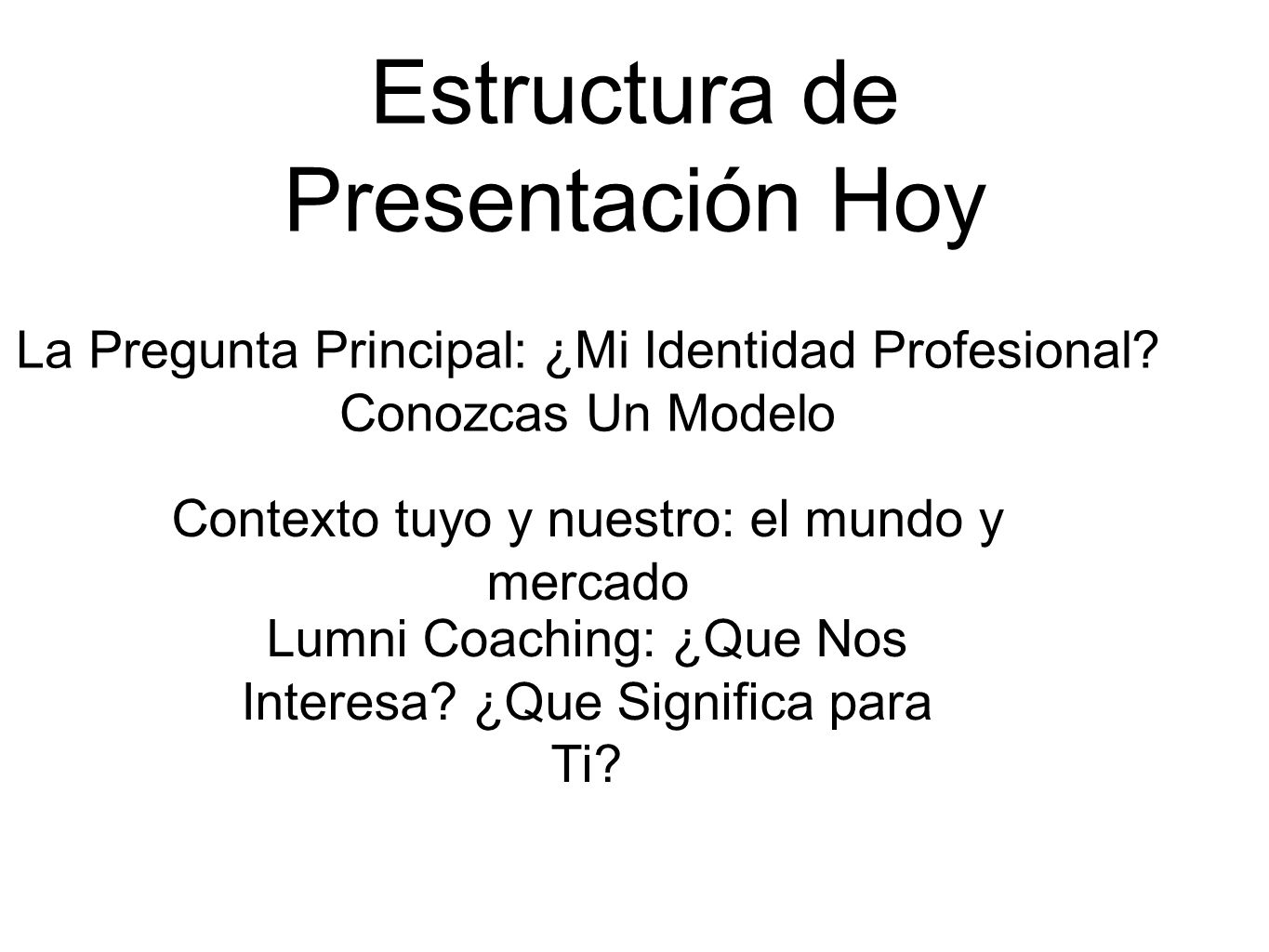 Estructura de Presentación Hoy

La Pregunta Principal: ¿Mi Identidad Profesional?

Conozcas Un Modelo

Contexto tuyo y nuestro: el mundo y mercado

Lumni Coaching: ¿Que Nos Interesa? ¿Que Significa para Ti?